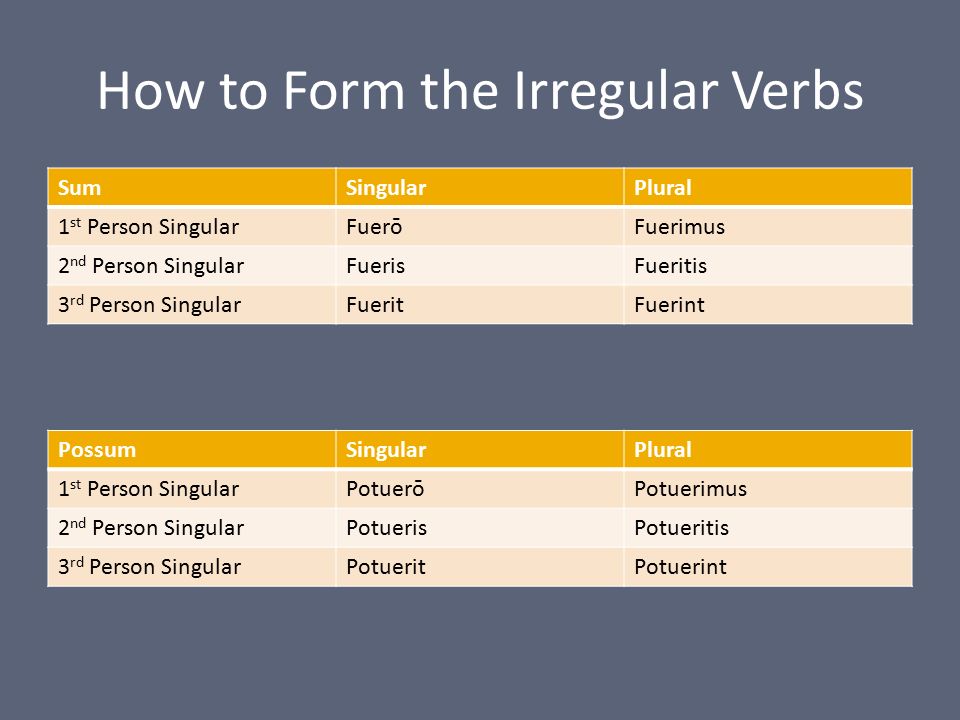 How to Form the Irregular Verbs

| Sum | Singular | Plural |
|---|---|---|
| 1st Person Singular | Fuerō | Fuerimus |
| 2nd Person Singular | Fueris | Fueritis |
| 3rd Person Singular | Fuerit | Fuerint |

| Possum | Singular | Plural |
|---|---|---|
| 1st Person Singular | Potuerō | Potuerimus |
| 2nd Person Singular | Potueris | Potueritis |
| 3rd Person Singular | Potuerit | Potuerint |